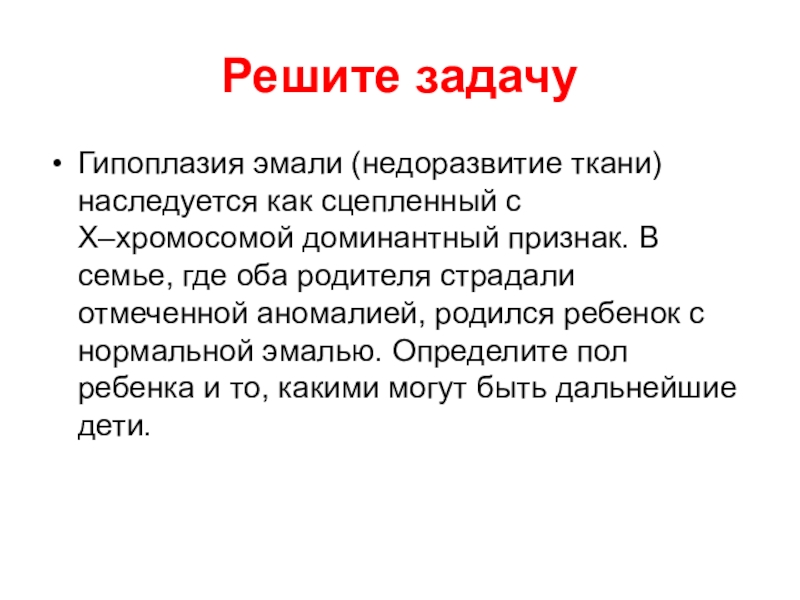 Решите задачу

• Гипоплазия эмали (недоразвитие ткани) наследуется как сцепленный с Х–хромосомой доминантный признак. В семье, где оба родителя страдали отмеченной аномалией, родился ребенок с нормальной эмалью. Определите пол ребенка и то, какими могут быть дальнейшие дети.